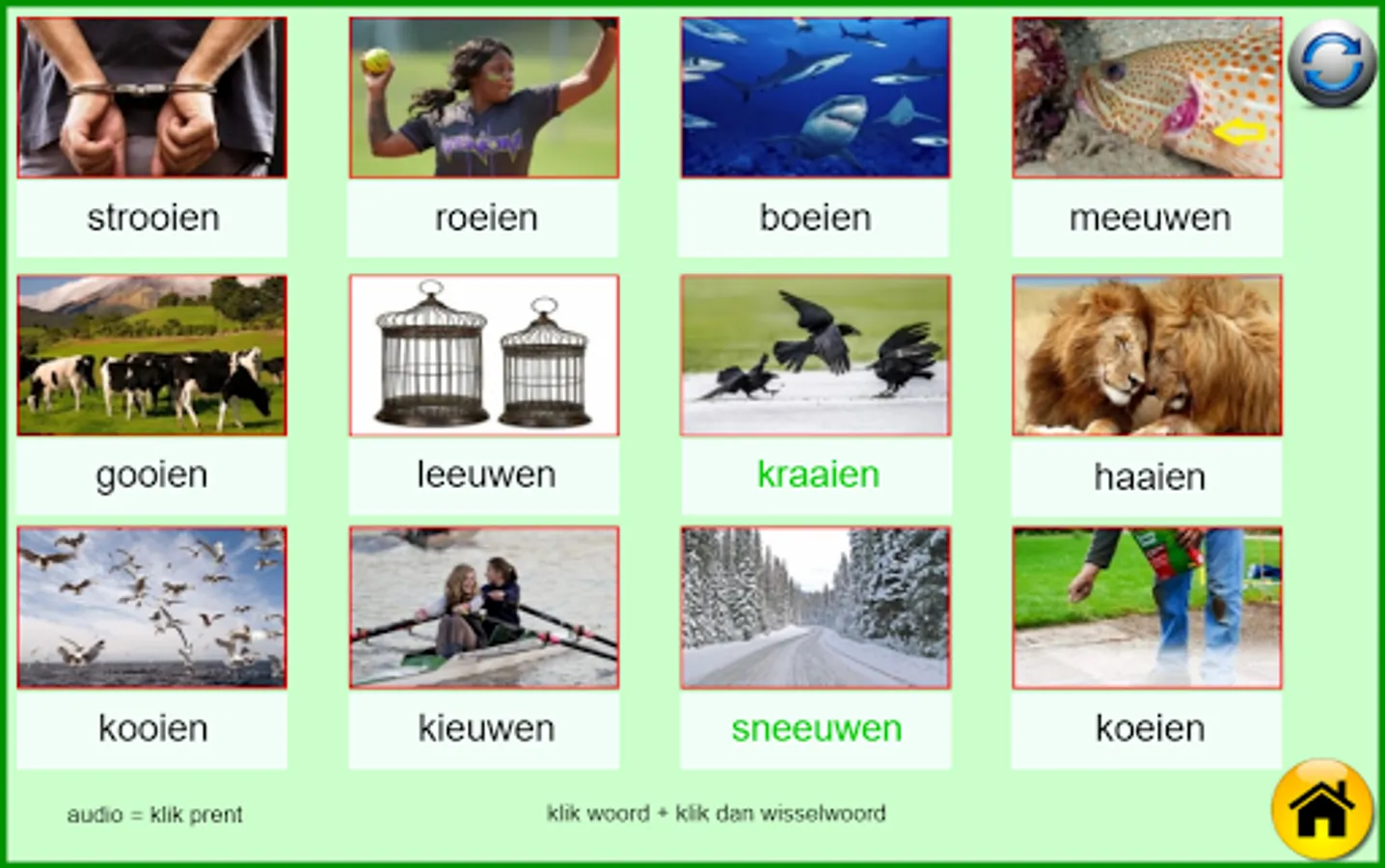 strooien

roeien

boeien

meeuwen

gooien

leeuwen

kraaien

haaien

kooien

kieuwen

sneeuwen

koeien

audio = klik prent

klik woord + klik dan wisselwoord